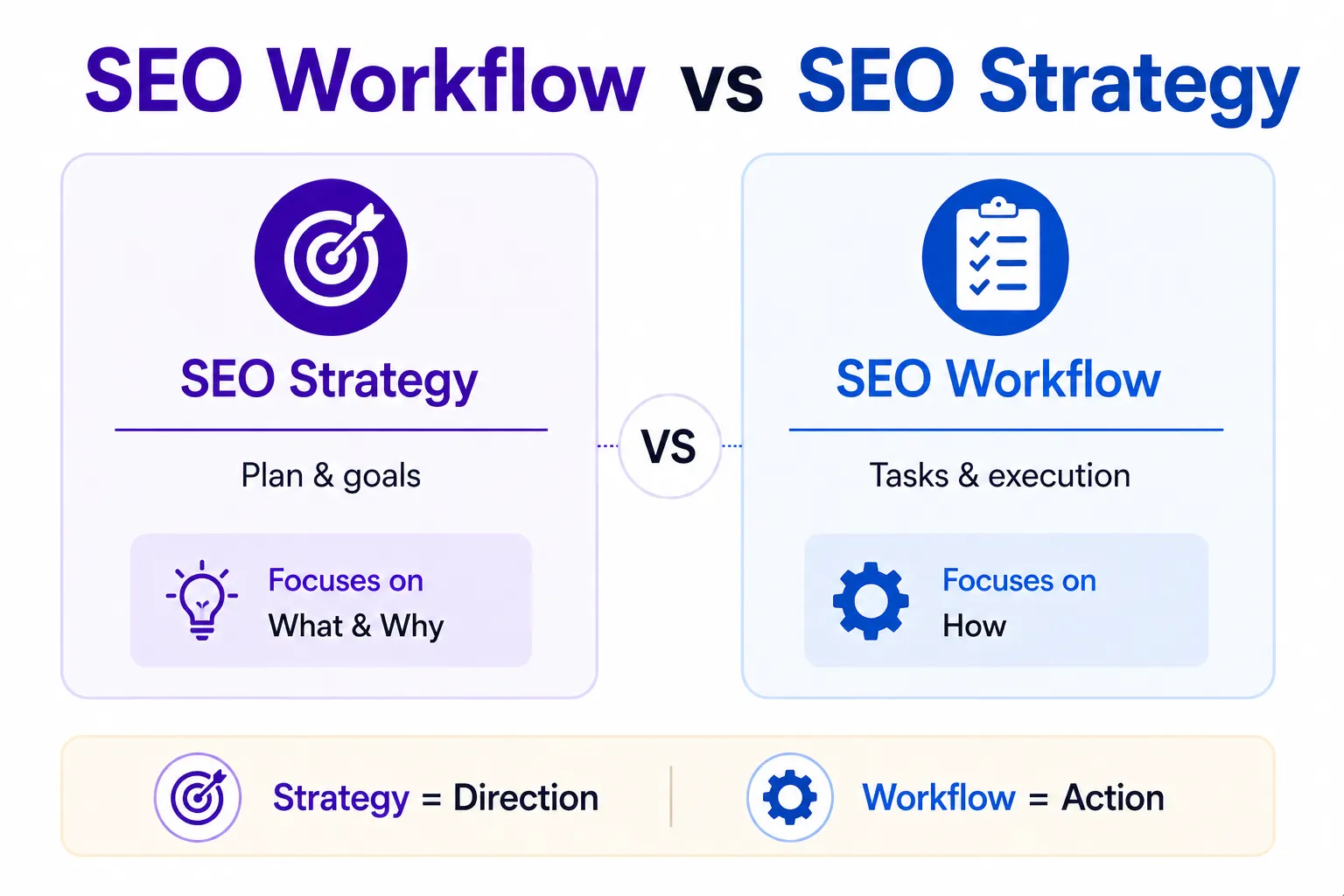 SEO Workflow vs SEO Strategy

SEO Strategy

Plan & goals

Focuses on
What & Why

VS

SEO Workflow

Tasks & execution

Focuses on
How

Strategy = Direction

Workflow = Action